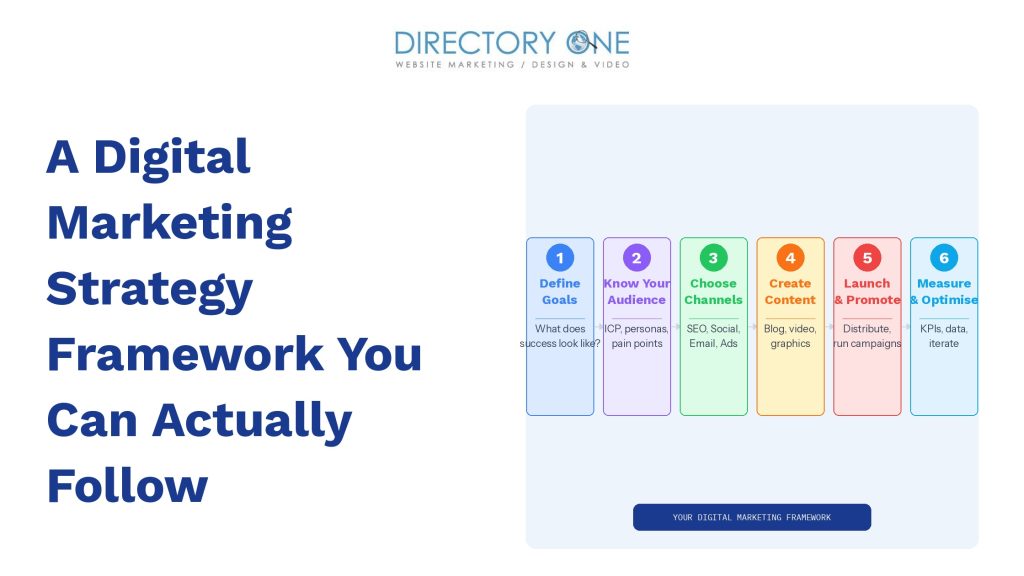 DIRECTORY ONE
WEBSITE MARKETING / DESIGN & VIDEO

A Digital Marketing Strategy Framework You Can Actually Follow

1
Define Goals
What does success look like?

2
Know Your Audience
ICP, personas, pain points

3
Choose Channels
SEO, Social, Email, Ads

4
Create Content
Blog, video, graphics

5
Launch & Promote
Distribute, run campaigns

6
Measure & Optimise
KPIs, data, iterate

YOUR DIGITAL MARKETING FRAMEWORK